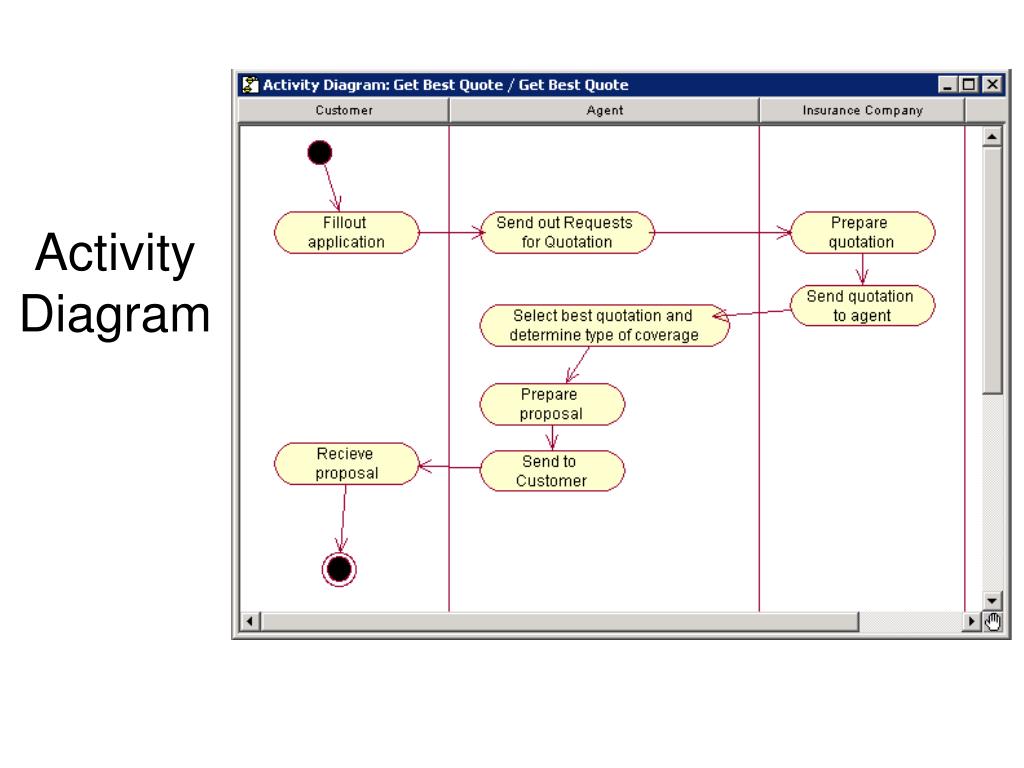 Activity Diagram

Activity Diagram: Get Best Quote / Get Best Quote

Customer

Agent

Insurance Company

Fillout application

Send out Requests for Quotation

Prepare quotation

Send quotation to agent

Select best quotation and determine type of coverage

Prepare proposal

Send to Customer

Recieve proposal